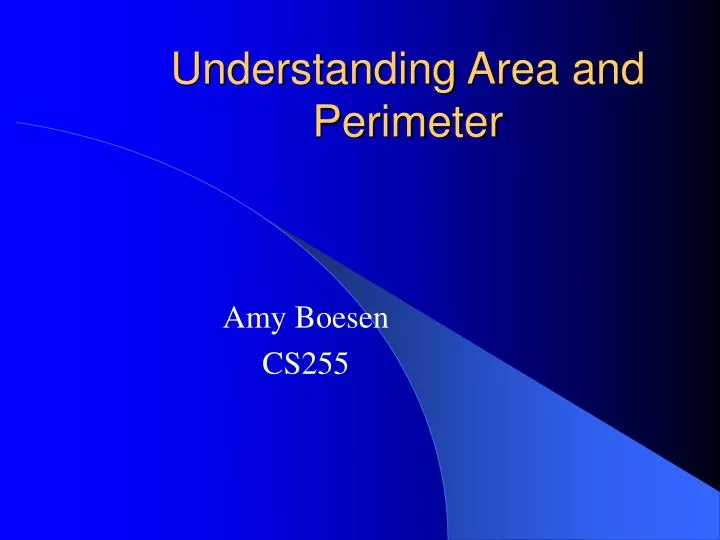 Understanding Area and Perimeter

Amy Boesen
CS255